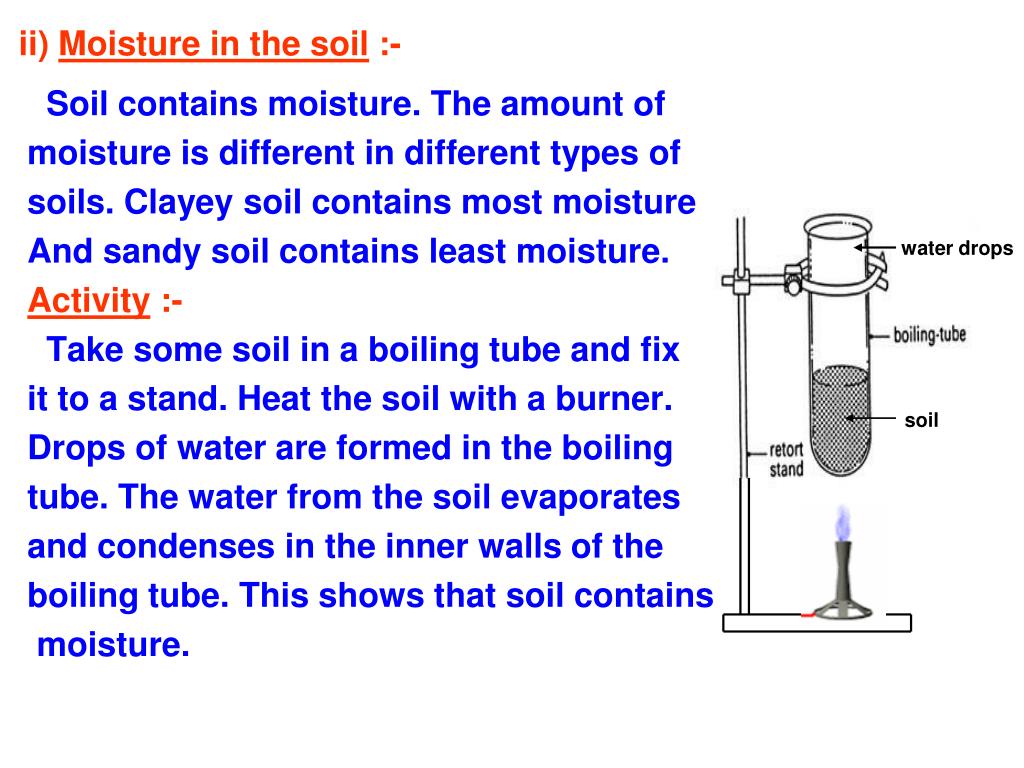 ii) Moisture in the soil :-

Soil contains moisture. The amount of moisture is different in different types of soils. Clayey soil contains most moisture And sandy soil contains least moisture.

Activity :-

Take some soil in a boiling tube and fix it to a stand. Heat the soil with a burner. Drops of water are formed in the boiling tube. The water from the soil evaporates and condenses in the inner walls of the boiling tube. This shows that soil contains moisture.

water drops

boiling-tube

soil

retort stand